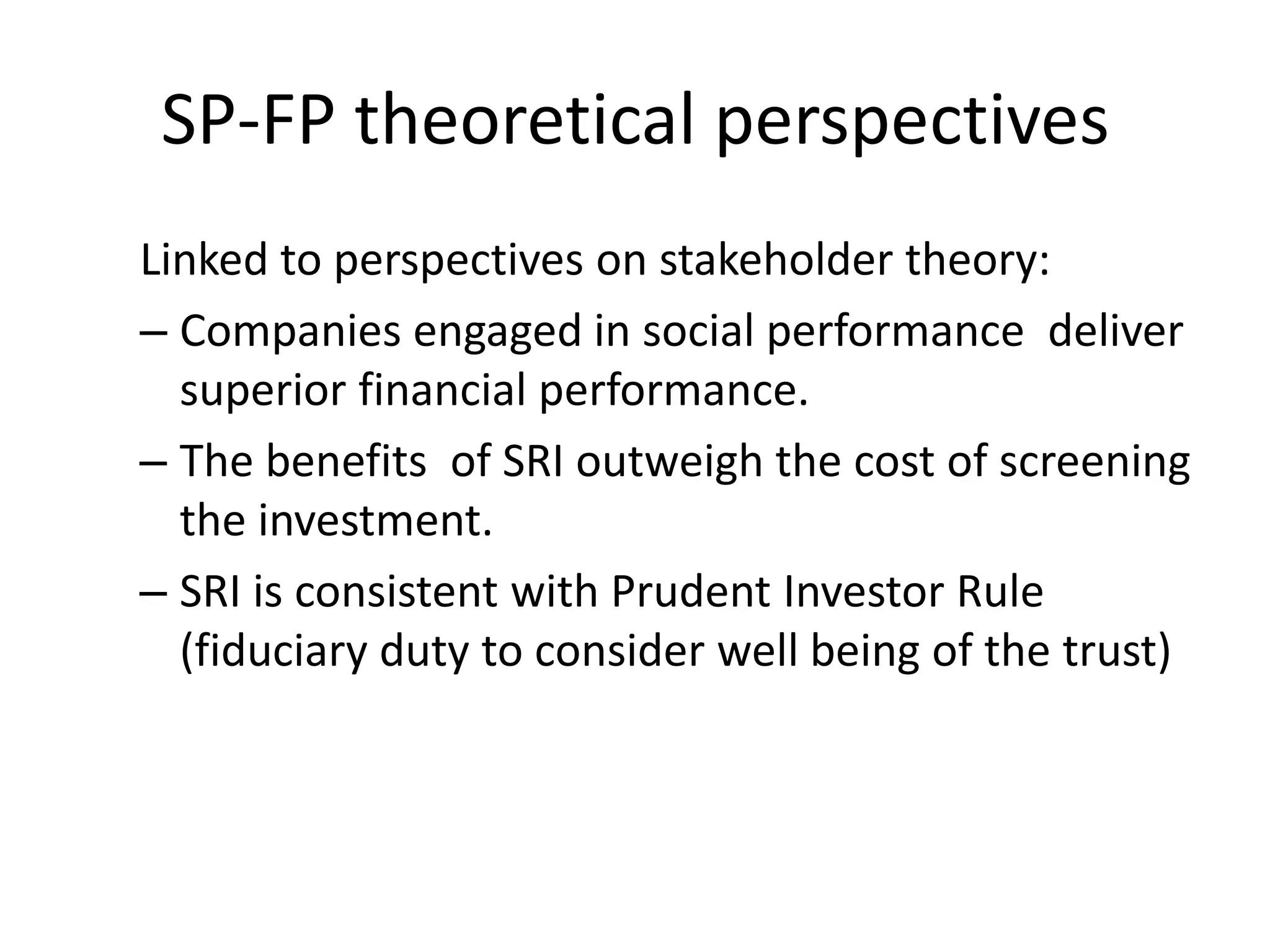 SP-FP theoretical perspectives

Linked to perspectives on stakeholder theory:

– Companies engaged in social performance deliver superior financial performance.

– The benefits of SRI outweigh the cost of screening the investment.

– SRI is consistent with Prudent Investor Rule (fiduciary duty to consider well being of the trust)